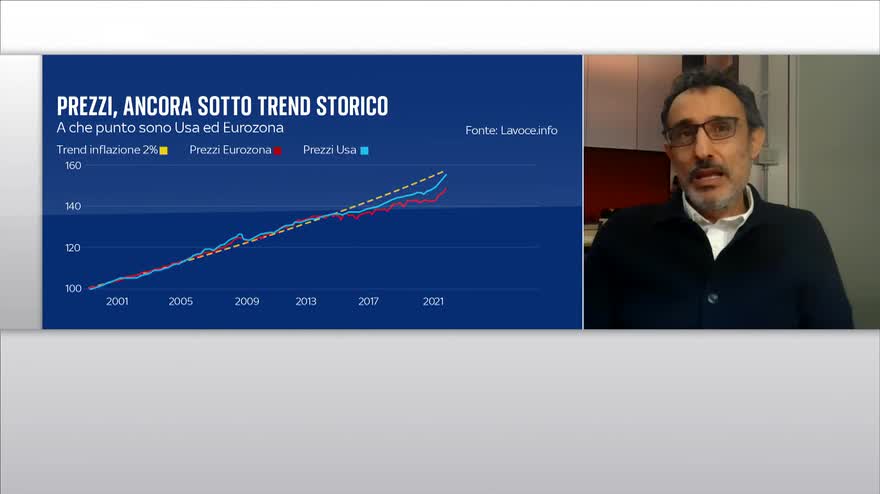 PREZZI, ANCORA SOTTO TREND STORICO
A che punto sono Usa ed Eurozona

Fonte: Lavoce.info

Trend inflazione 2%
Prezzi Eurozona
Prezzi Usa

160
140
120
100

2001
2005
2009
2013
2017
2021